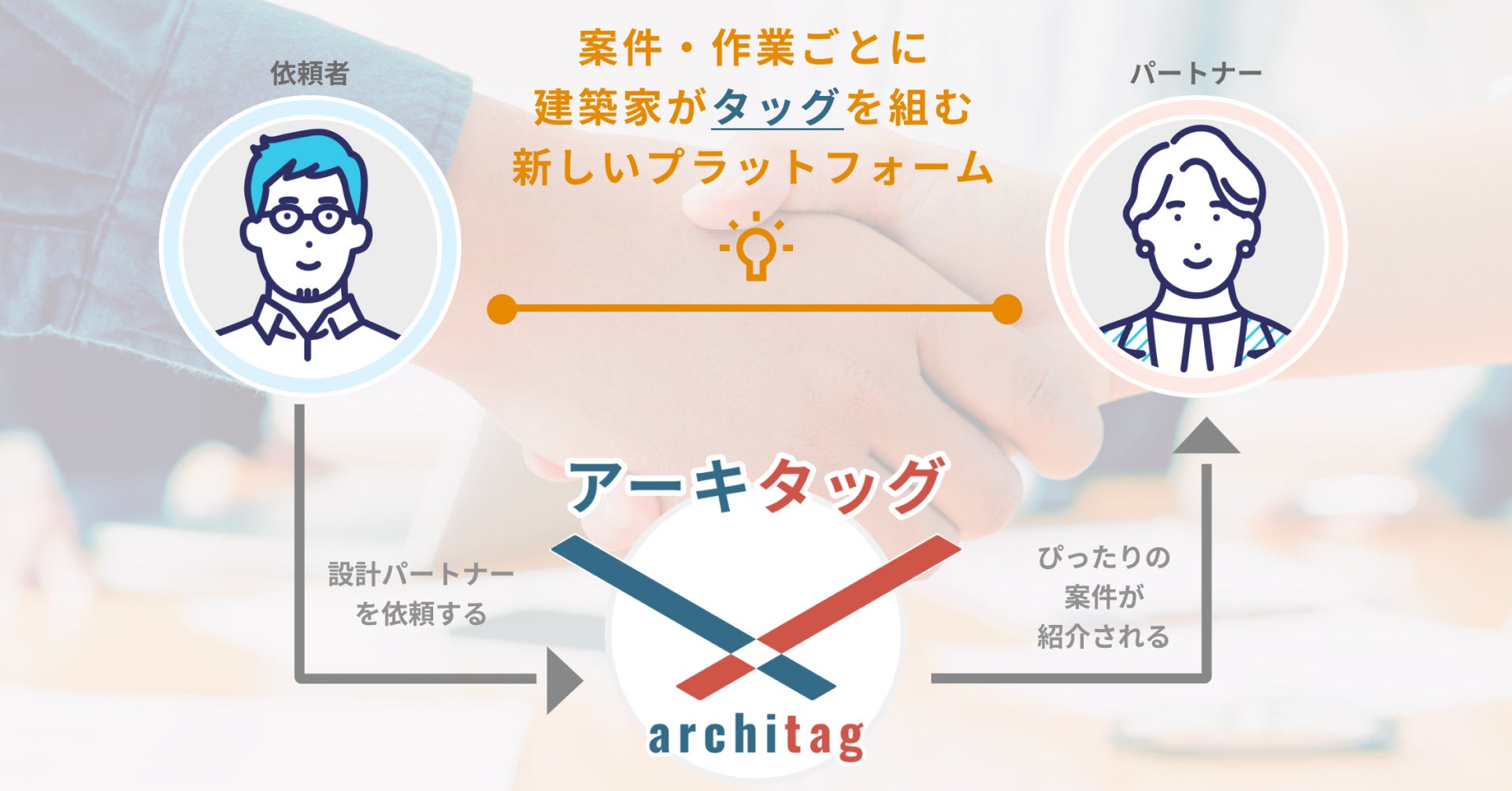 依頼者

案件・作業ごとに
建築家がタッグを組む
新しいプラットフォーム

パートナー

アーキタッグ

設計パートナーを依頼する

ぴったりの案件が紹介される

architag